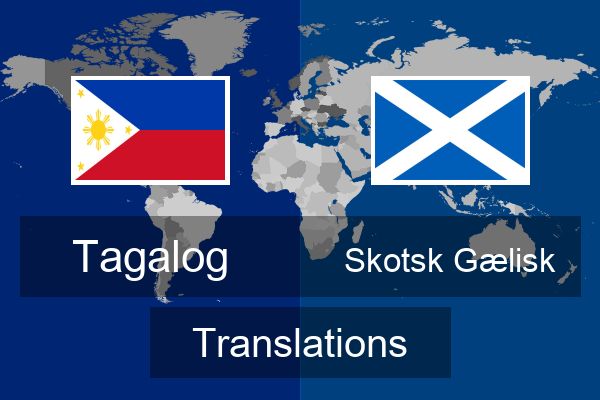 Tagalog

Skotsk Gælisk

Translations